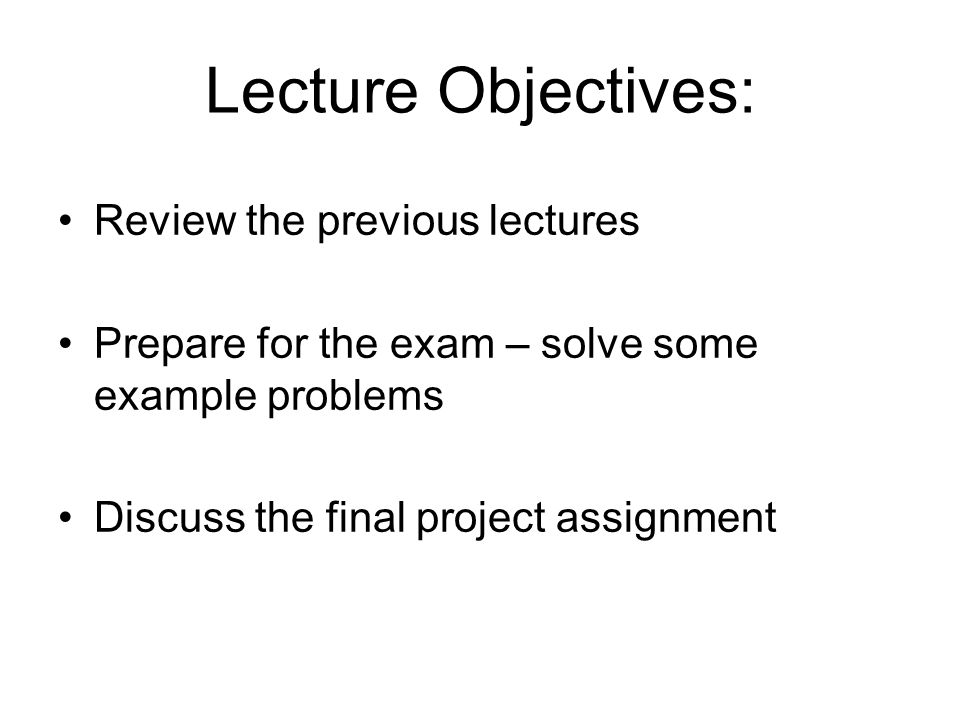 Lecture Objectives:

• Review the previous lectures

• Prepare for the exam – solve some example problems

• Discuss the final project assignment